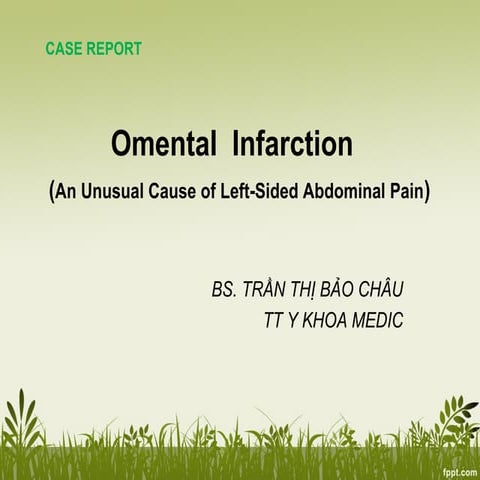 CASE REPORT

Omental Infarction

(An Unusual Cause of Left-Sided Abdominal Pain)

BS. TRẦN THỊ BẢO CHÂU
TT Y KHOA MEDIC

fppt.com